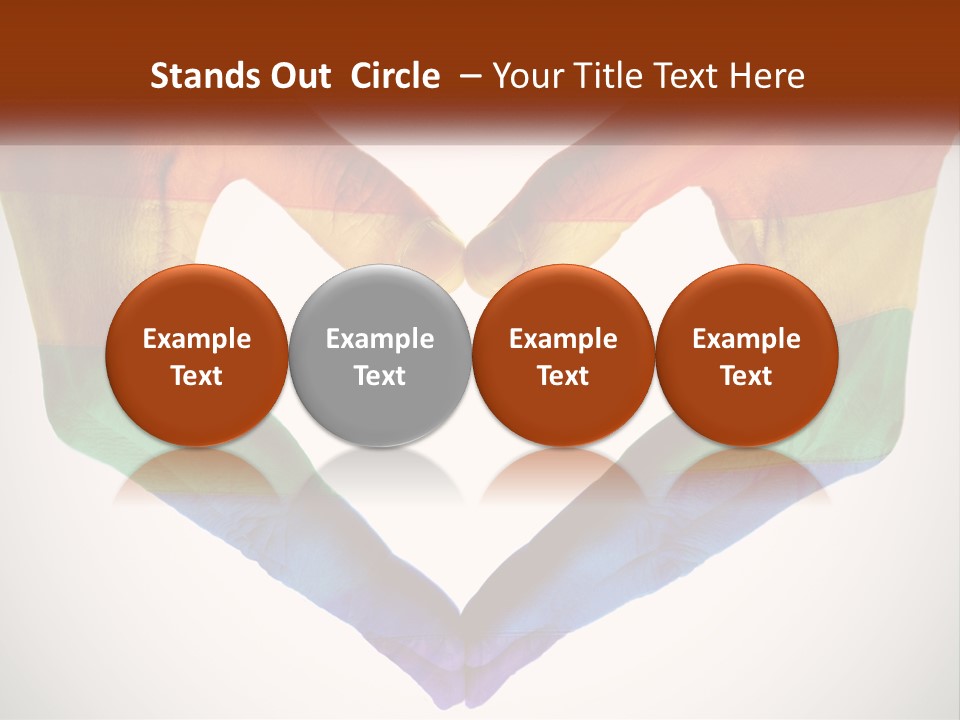 Stands Out Circle – Your Title Text Here

Example Text

Example Text

Example Text

Example Text